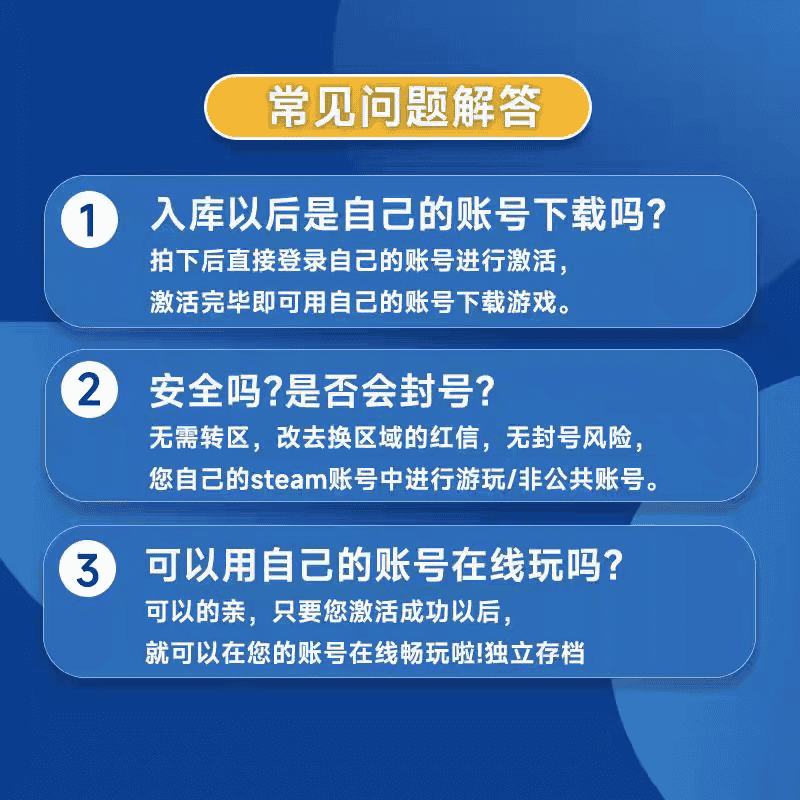 常见问题解答

1 入库以后是自己的账号下载吗?
拍下后直接登录自己的账号进行激活,
激活完毕即可用自己的账号下载游戏。

2 安全吗?是否会封号?
无需转区，改去换区域的红信，无封号风险，
您自己的steam账号中进行游玩/非公共账号。

3 可以用自己的账号在线玩吗?
可以的亲，只要您激活成功以后,
就可以在您的账号在线畅玩啦!独立存档